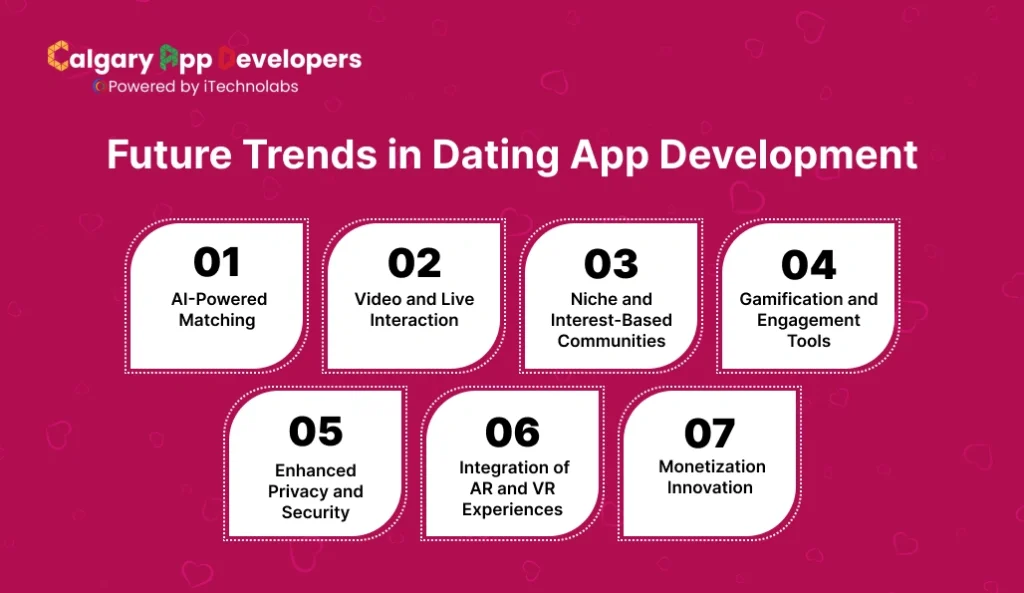 Calgary App Developers
Powered by iTechnolabs

Future Trends in Dating App Development

01
AI-Powered Matching

02
Video and Live Interaction

03
Niche and Interest-Based Communities

04
Gamification and Engagement Tools

05
Enhanced Privacy and Security

06
Integration of AR and VR Experiences

07
Monetization Innovation